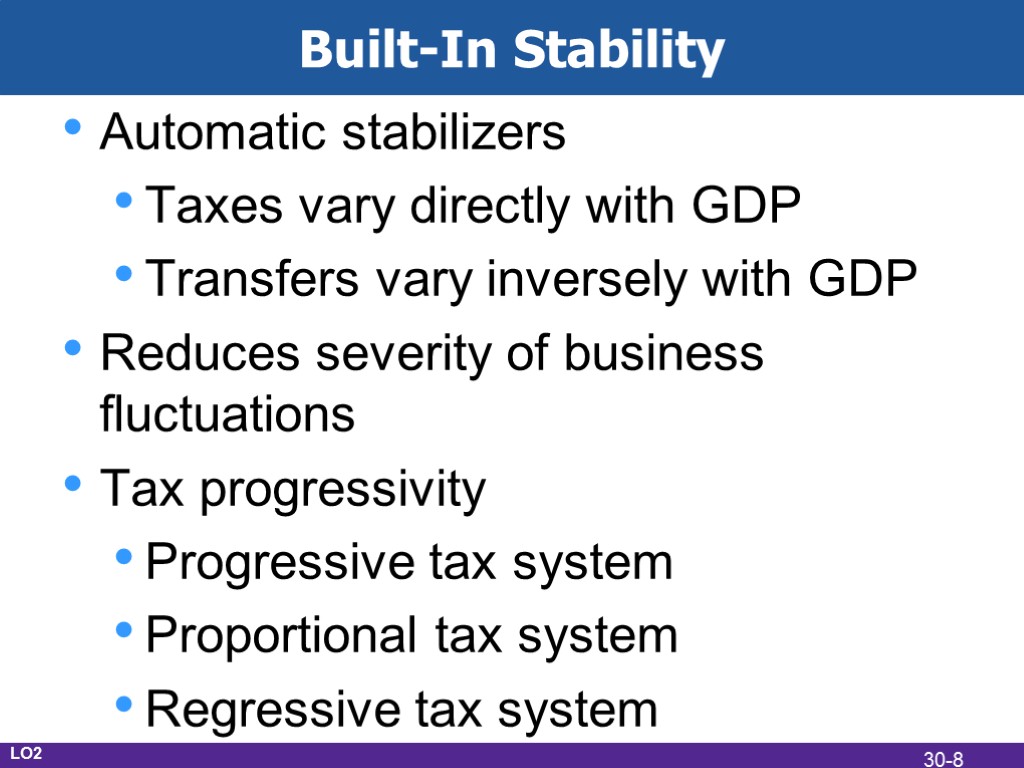 Built-In Stability

• Automatic stabilizers
  • Taxes vary directly with GDP
  • Transfers vary inversely with GDP
• Reduces severity of business fluctuations
• Tax progressivity
  • Progressive tax system
  • Proportional tax system
  • Regressive tax system

LO2

30-8